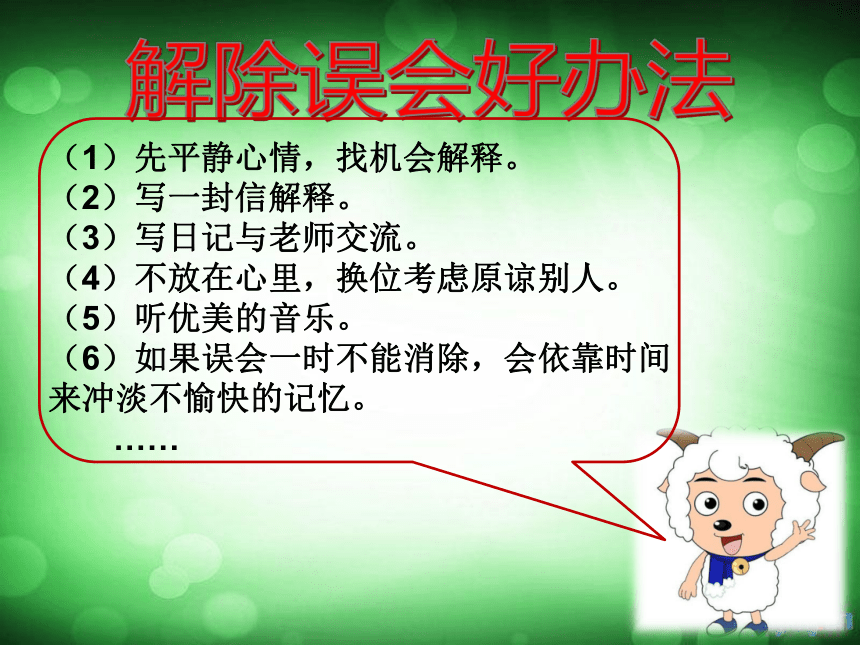 解除误会好办法

（1）先平静心情，找机会解释。
（2）写一封信解释。
（3）写日记与老师交流。
（4）不放在心里，换位考虑原谅别人。
（5）听优美的音乐。
（6）如果误会一时不能消除，会依靠时间来冲淡不愉快的记忆。
……